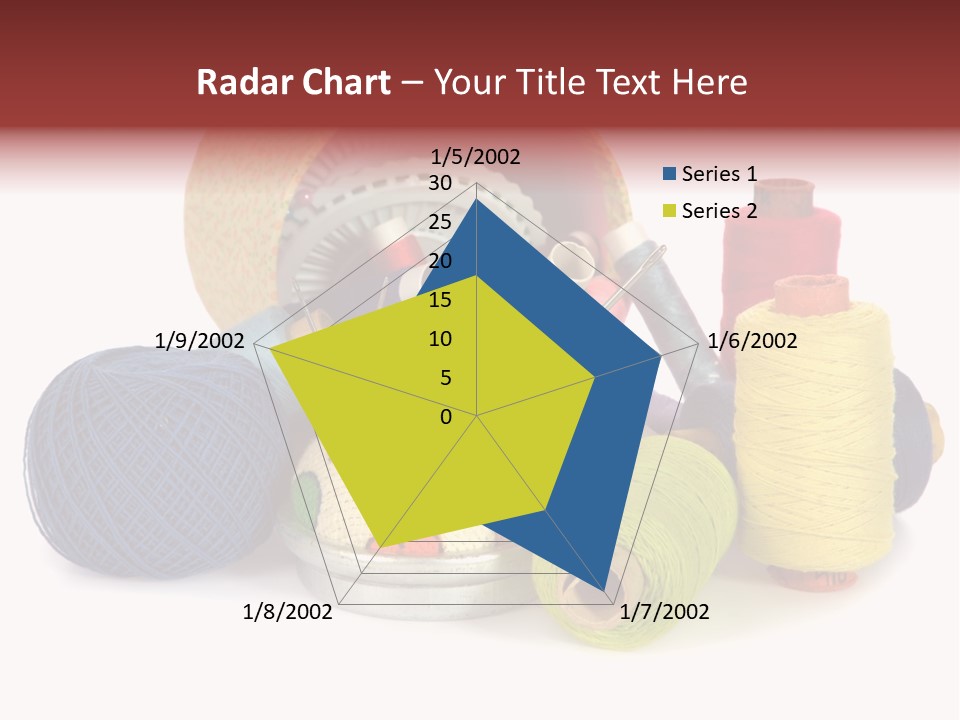 Radar Chart – Your Title Text Here

1/5/2002
1/6/2002
1/7/2002
1/8/2002
1/9/2002

30
25
20
15
10
5
0

Series 1
Series 2